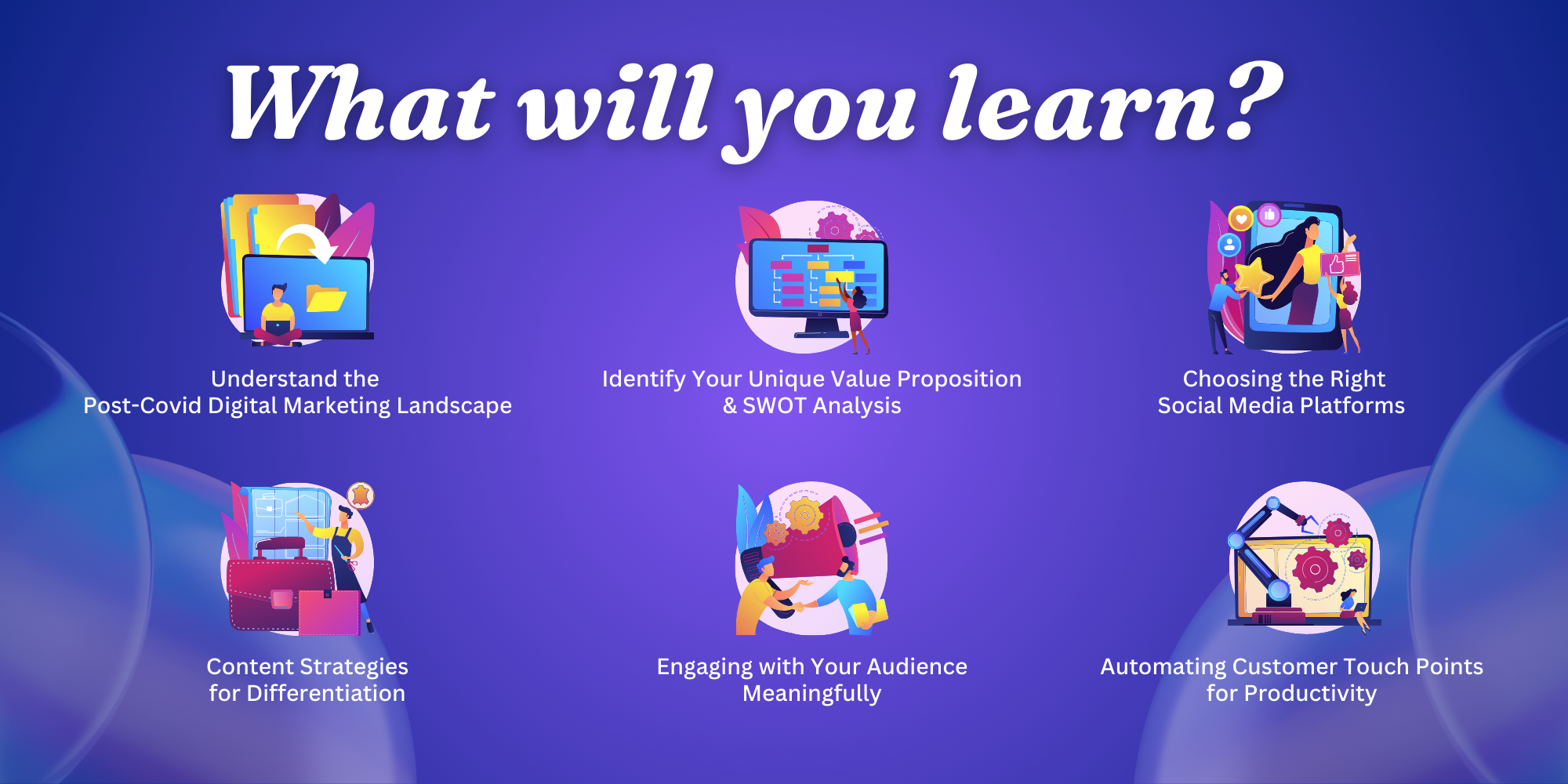 What will you learn?

Understand the
Post-Covid Digital Marketing Landscape

Identify Your Unique Value Proposition
& SWOT Analysis

Choosing the Right
Social Media Platforms

Content Strategies
for Differentiation

Engaging with Your Audience
Meaningfully

Automating Customer Touch Points
for Productivity